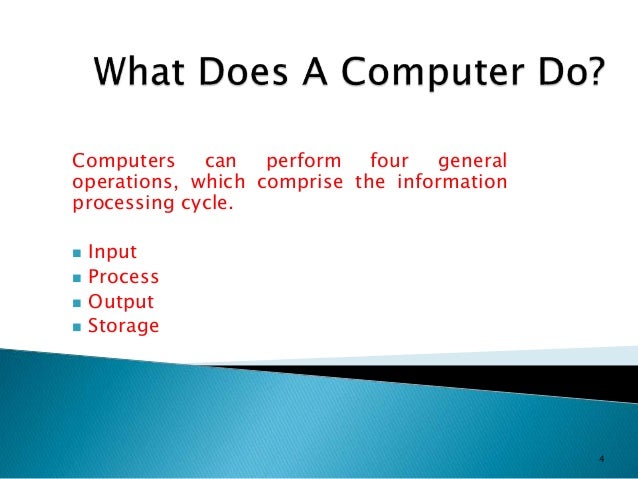 What Does A Computer Do?

Computers can perform four general operations, which comprise the information processing cycle.

- Input
- Process
- Output
- Storage

4